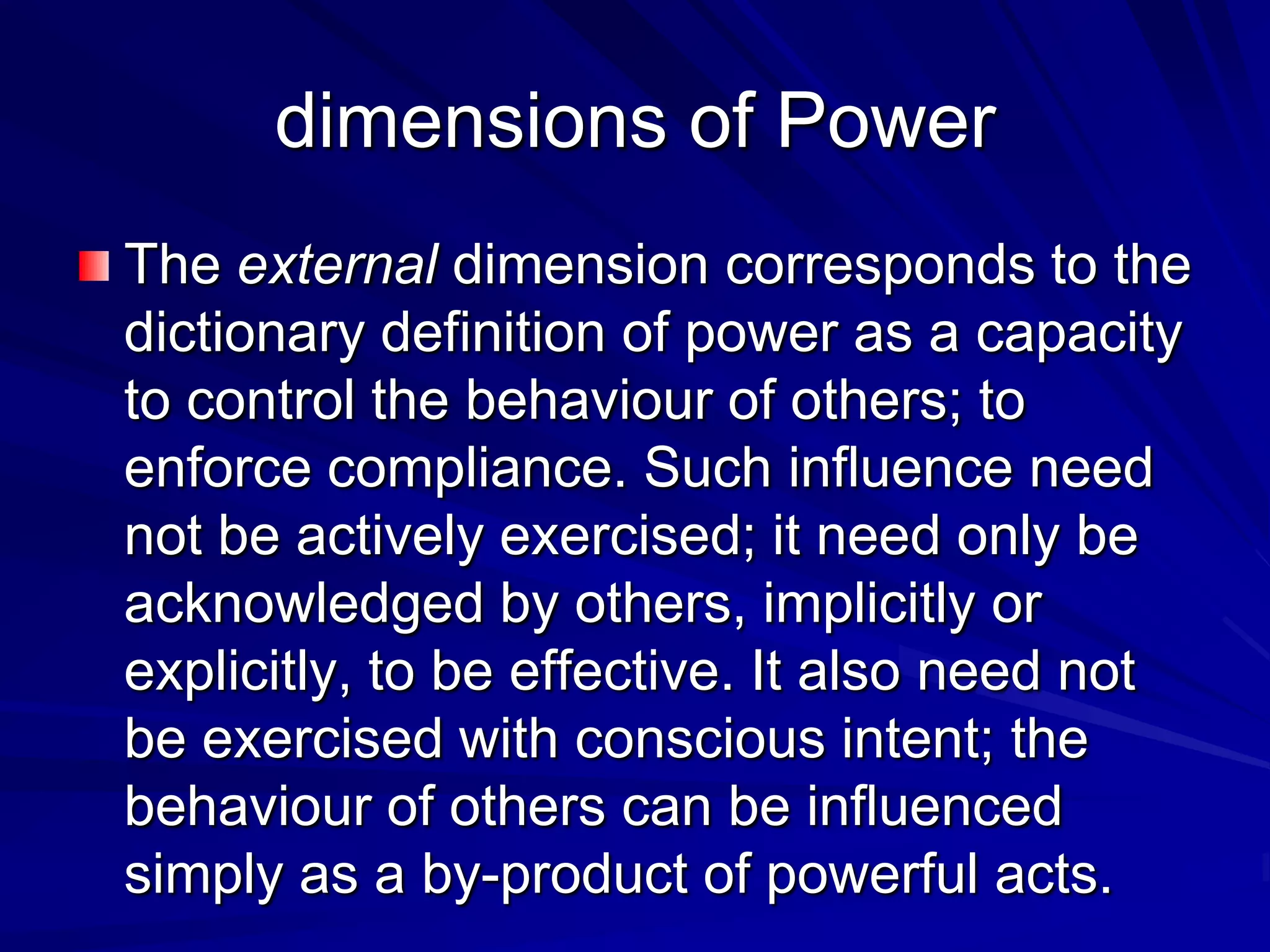 dimensions of Power

The external dimension corresponds to the dictionary definition of power as a capacity to control the behaviour of others; to enforce compliance. Such influence need not be actively exercised; it need only be acknowledged by others, implicitly or explicitly, to be effective. It also need not be exercised with conscious intent; the behaviour of others can be influenced simply as a by-product of powerful acts.